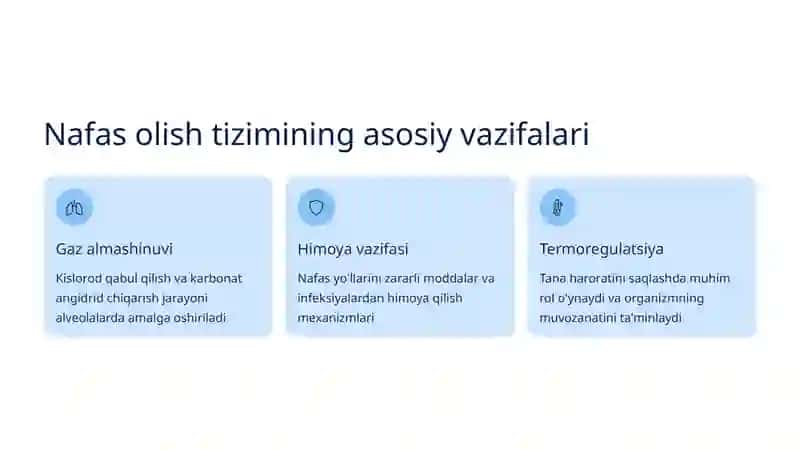 Nafas olish tizimining asosiy vazifalari

Gaz almashinuvi

Kislorod qabul qilish va karbonat angidrid chiqarish jarayoni alveolalarda amalga oshiriladi

Himoya vazifasi

Nafas yo'llarini zararli moddalar va infeksiyalardan himoya qilish mexanizmlari

Termoregulatsiya

Tana haroratini saqlashda muhim rol o'ynaydi va organizmning muvozanatini ta'minlaydi